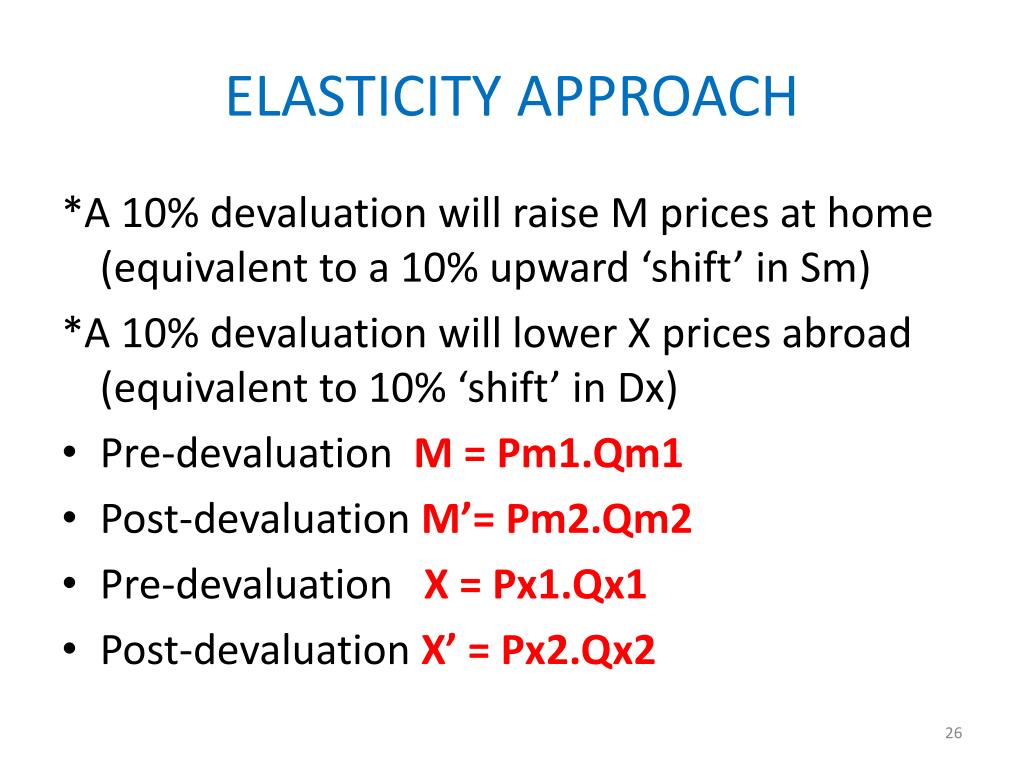 ELASTICITY APPROACH

*A 10% devaluation will raise M prices at home (equivalent to a 10% upward ‘shift’ in Sm)

*A 10% devaluation will lower X prices abroad (equivalent to 10% ‘shift’ in Dx)

• Pre-devaluation M = Pm1.Qm1
• Post-devaluation M’= Pm2.Qm2
• Pre-devaluation X = Px1.Qx1
• Post-devaluation X’ = Px2.Qx2

26